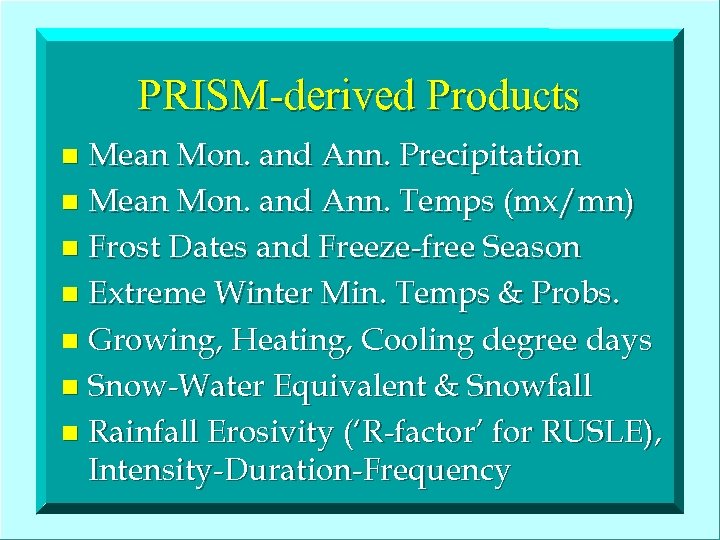 PRISM-derived Products

- Mean Mon. and Ann. Precipitation
- Mean Mon. and Ann. Temps (mx/mn)
- Frost Dates and Freeze-free Season
- Extreme Winter Min. Temps & Probs.
- Growing, Heating, Cooling degree days
- Snow-Water Equivalent & Snowfall
- Rainfall Erosivity ('R-factor' for RUSLE), Intensity-Duration-Frequency